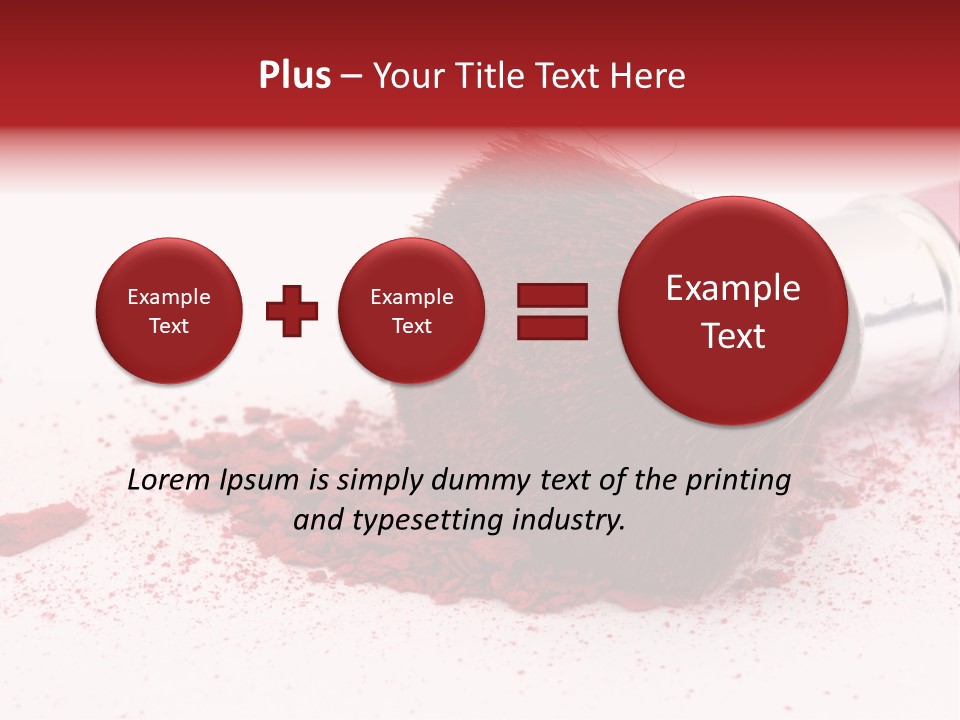 Plus – Your Title Text Here

Example Text

Example Text

Example Text

Lorem Ipsum is simply dummy text of the printing and typesetting industry.